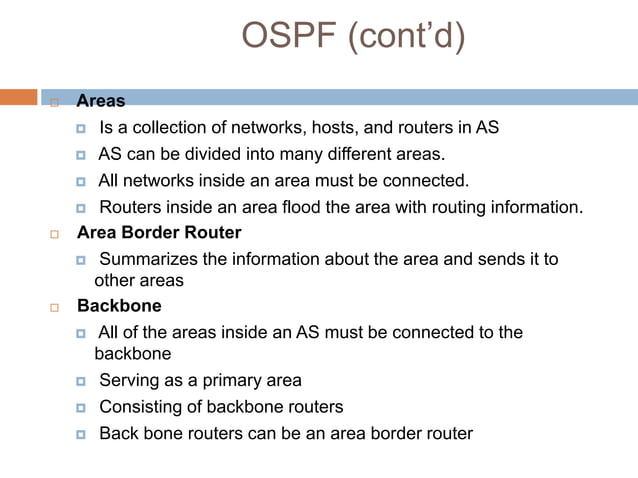 OSPF (cont'd)

Areas

Is a collection of networks, hosts, and routers in AS

AS can be divided into many different areas.

All networks inside an area must be connected.

Routers inside an area flood the area with routing information.

Area Border Router

Summarizes the information about the area and sends it to other areas

Backbone

All of the areas inside an AS must be connected to the backbone

Serving as a primary area

Consisting of backbone routers

Back bone routers can be an area border router